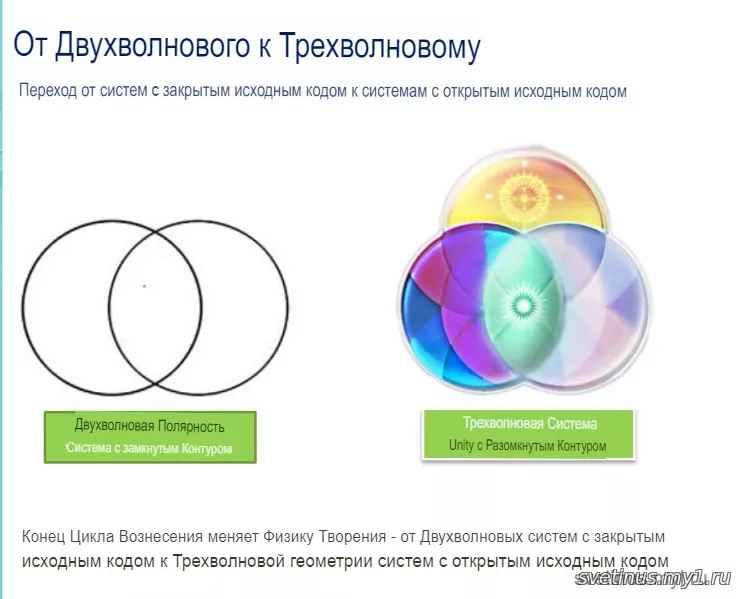 От Двухволнового к Трехволновому

Переход от систем с закрытым исходным кодом к системам с открытым исходным кодом

Двухволновая Полярность
Система с замкнутым Контуром

Трехволновая Система
Unity с Разомкнутым Контуром

Конец Цикла Вознесения меняет Физику Творения - от Двухволновых систем с закрытым исходным кодом к Трехволновой геометрии систем с открытым исходным кодом

svetinus.my1.ru